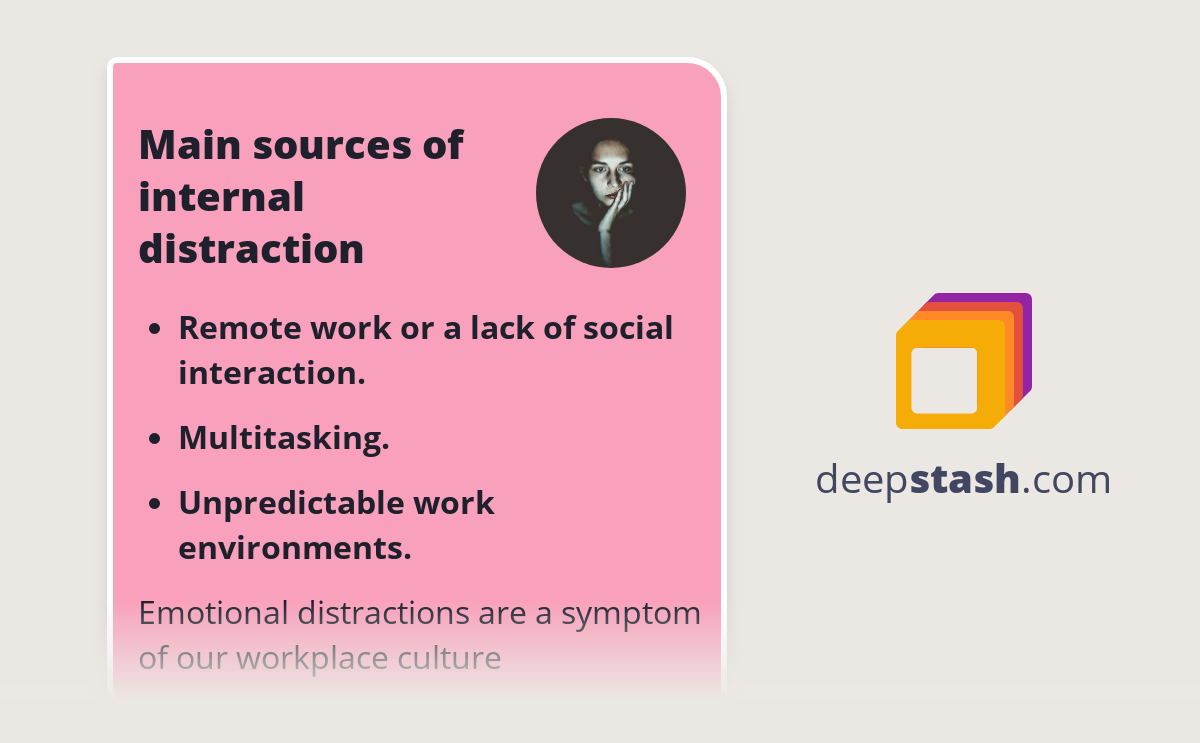 Main sources of internal distraction

- Remote work or a lack of social interaction.
- Multitasking.
- Unpredictable work environments.

Emotional distractions are a symptom of our workplace culture

deepstash.com